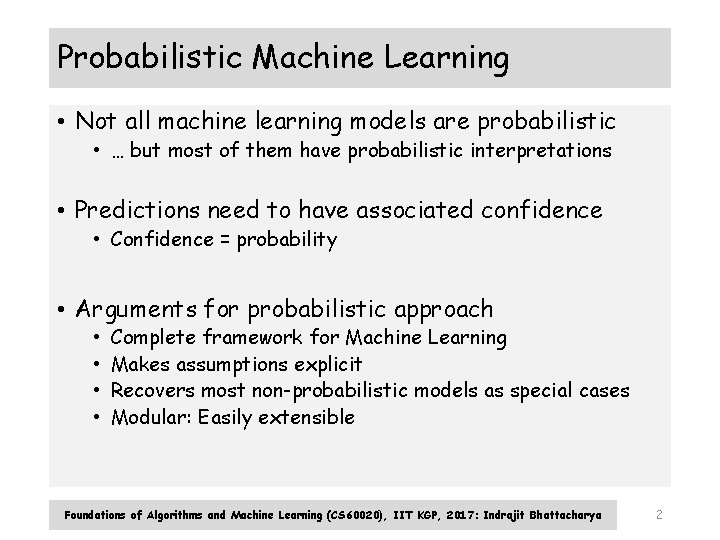 Probabilistic Machine Learning

• Not all machine learning models are probabilistic
  • … but most of them have probabilistic interpretations

• Predictions need to have associated confidence
  • Confidence = probability

• Arguments for probabilistic approach
  • Complete framework for Machine Learning
  • Makes assumptions explicit
  • Recovers most non-probabilistic models as special cases
  • Modular: Easily extensible

Foundations of Algorithms and Machine Learning (CS60020), IIT KGP, 2017: Indrajit Bhattacharya

2